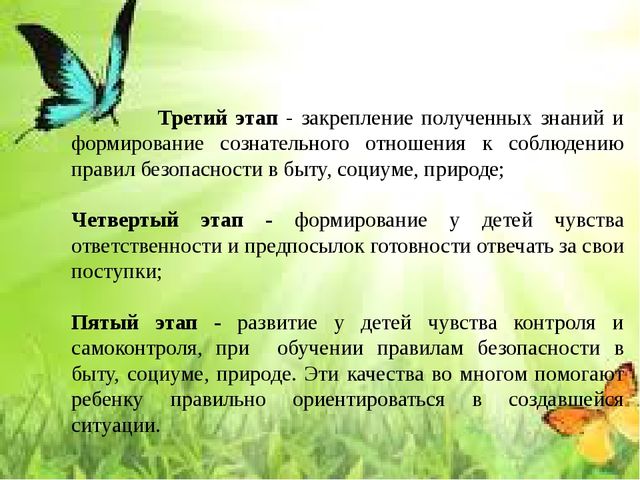 Третий этап - закрепление полученных знаний и формирование сознательного отношения к соблюдению правил безопасности в быту, социуме, природе;

Четвертый этап - формирование у детей чувства ответственности и предпосылок готовности отвечать за свои поступки;

Пятый этап - развитие у детей чувства контроля и самоконтроля, при обучении правилам безопасности в быту, социуме, природе. Эти качества во многом помогают ребенку правильно ориентироваться в создавшейся ситуации.